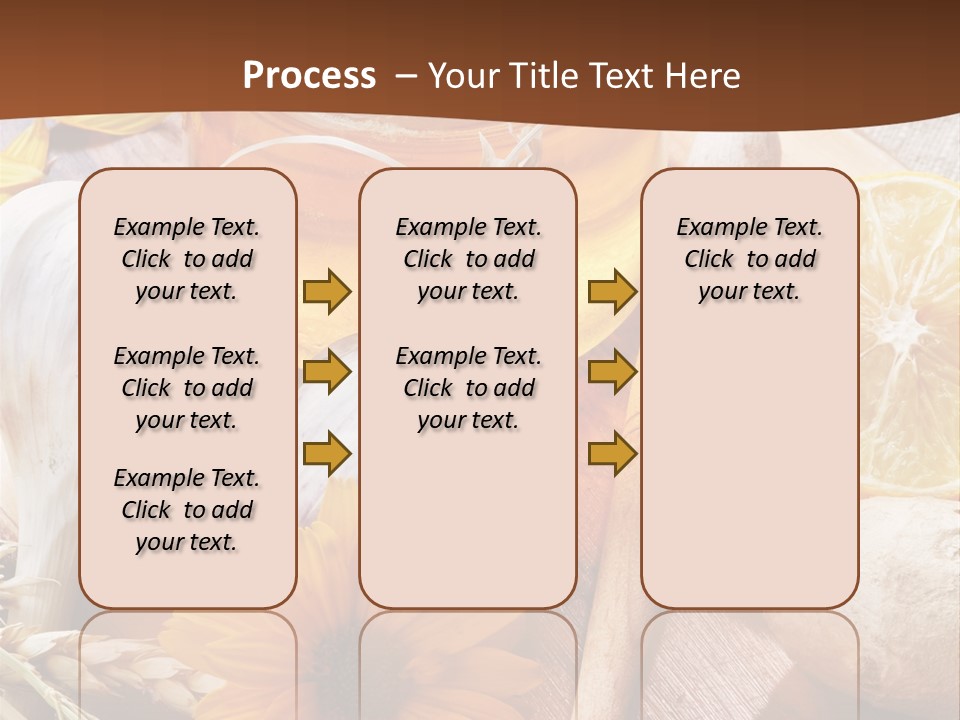 Process – Your Title Text Here

Example Text. Click to add your text.

Example Text. Click to add your text.

Example Text. Click to add your text.

Example Text. Click to add your text.

Example Text. Click to add your text.

Example Text. Click to add your text.